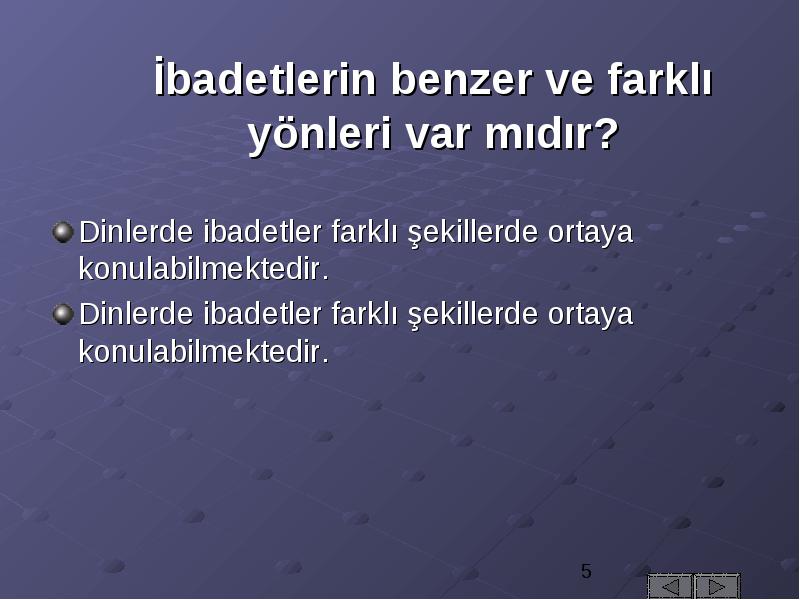 İbadetlerin benzer ve farklı yönleri var mıdır?

Dinlerde ibadetler farklı şekillerde ortaya konulabilmektedir.

Dinlerde ibadetler farklı şekillerde ortaya konulabilmektedir.

5